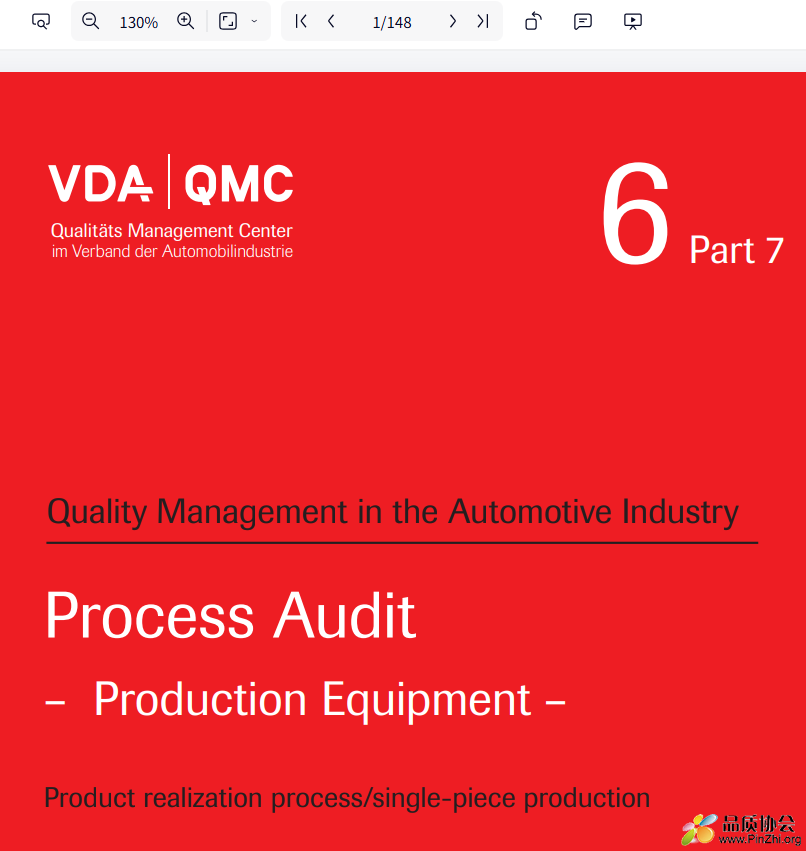 130%

1/148

VDA | QMC
Qualitäts Management Center
im Verband der Automobilindustrie

6 Part 7

Quality Management in the Automotive Industry

Process Audit

– Production Equipment –

Product realization process/single-piece production

品质协会
www.PinZhi.org